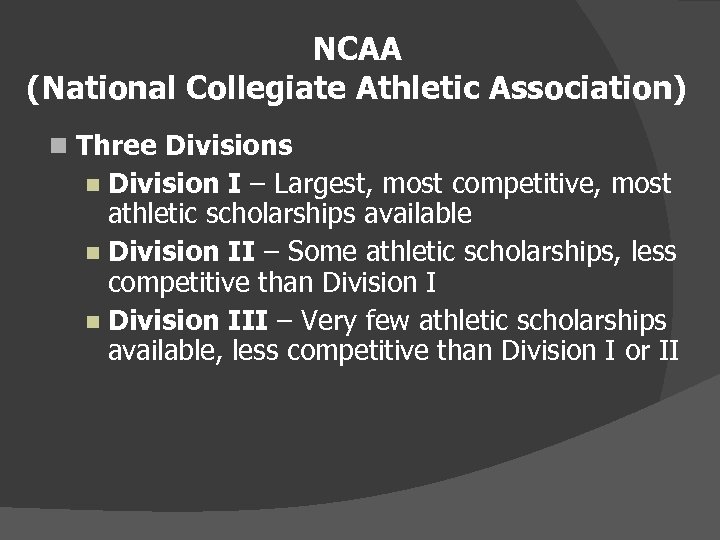 NCAA
(National Collegiate Athletic Association)

Three Divisions

Division I – Largest, most competitive, most athletic scholarships available

Division II – Some athletic scholarships, less competitive than Division I

Division III – Very few athletic scholarships available, less competitive than Division I or II